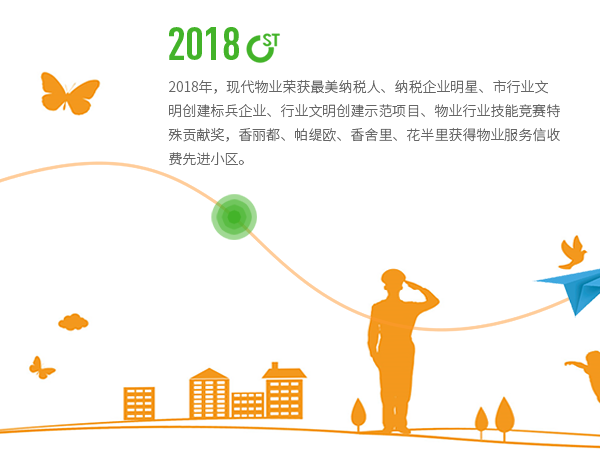 2018 ST

2018年，现代物业荣获最美纳税人、纳税企业明星、市行业文明创建标兵企业、行业文明创建示范项目、物业行业技能竞赛特殊贡献奖，香丽都、帕缇欧、香舍里、花半里获得物业服务信收费先进小区。